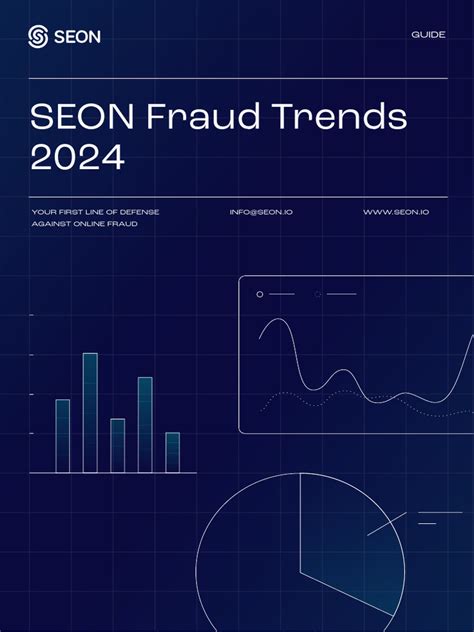 SEON

GUIDE

SEON Fraud Trends 2024

YOUR FIRST LINE OF DEFENSE AGAINST ONLINE FRAUD

INFO@SEON.IO

WWW.SEON.IO